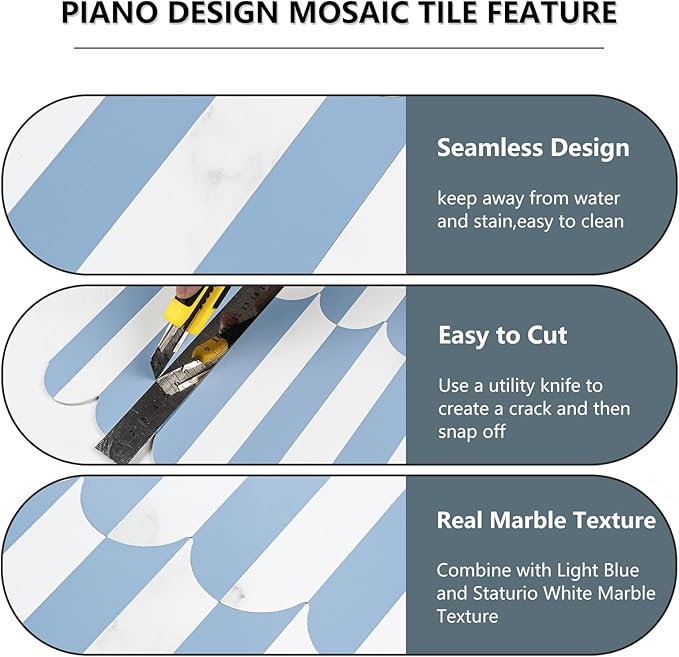 PIANO DESIGN MOSAIC TILE FEATURE

Seamless Design

keep away from water and stain,easy to clean

Easy to Cut

Use a utility knife to create a crack and then snap off

Real Marble Texture

Combine with Light Blue and Staturio White Marble Texture